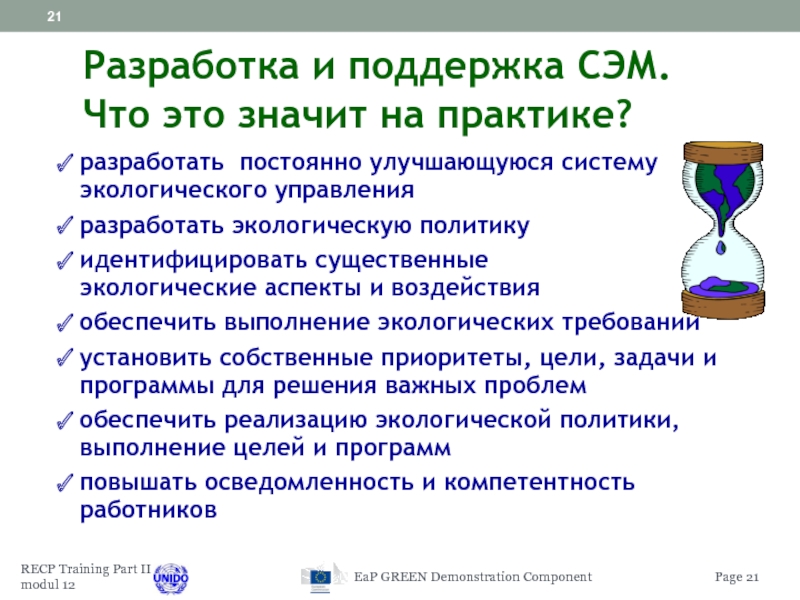 21

Разработка и поддержка СЭМ. Что это значит на практике?

разработать постоянно улучшающуюся систему экологического управления

разработать экологическую политику

идентифицировать существенные экологические аспекты и воздействия

обеспечить выполнение экологических требований

установить собственные приоритеты, цели, задачи и программы для решения важных проблем

обеспечить реализацию экологической политики, выполнение целей и программ

повышать осведомленность и компетентность работников

RECP Training Part II modul 12

UNIDO

EaP GREEN Demonstration Component

Page 21